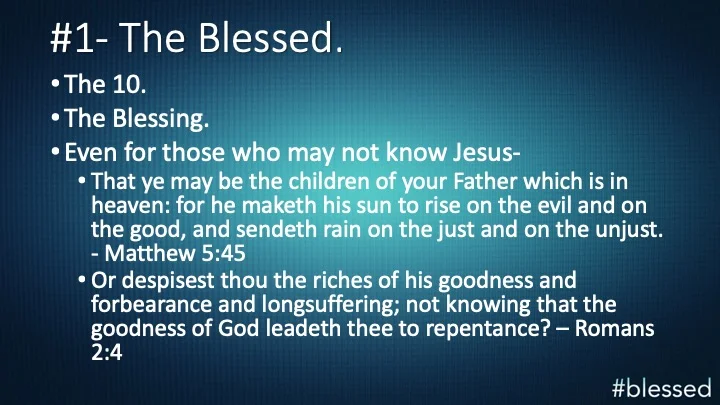 #1- The Blessed.

• The 10.

• The Blessing.

• Even for those who may not know Jesus-

• That ye may be the children of your Father which is in heaven: for he maketh his sun to rise on the evil and on the good, and sendeth rain on the just and on the unjust. - Matthew 5:45

• Or despisest thou the riches of his goodness and forbearance and longsuffering; not knowing that the goodness of God leadeth thee to repentance? – Romans 2:4

#blessed